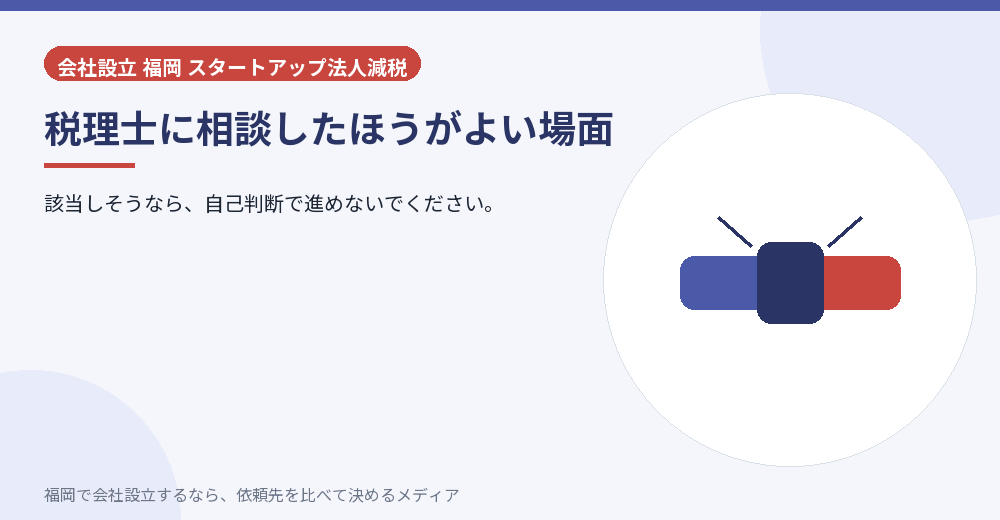 会社設立 福岡 スタートアップ法人減税

税理士に相談したほうがよい場面

該当しそうなら、自己判断で進めないでください。

福岡で会社設立するなら、依頼先を比べて決めるメディア